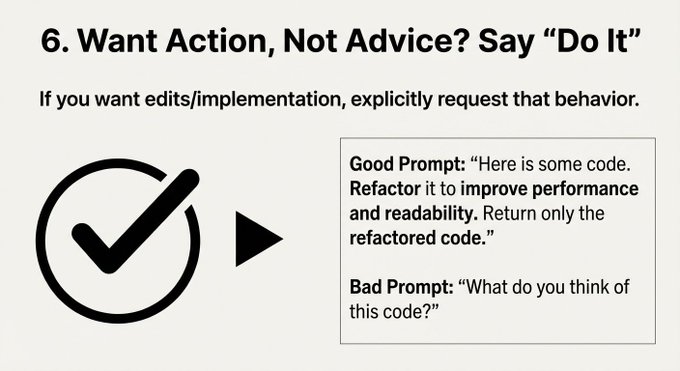 6. Want Action, Not Advice? Say “Do It”

If you want edits/implementation, explicitly request that behavior.

Good Prompt: “Here is some code. Refactor it to improve performance and readability. Return only the refactored code.”

Bad Prompt: “What do you think of this code?”